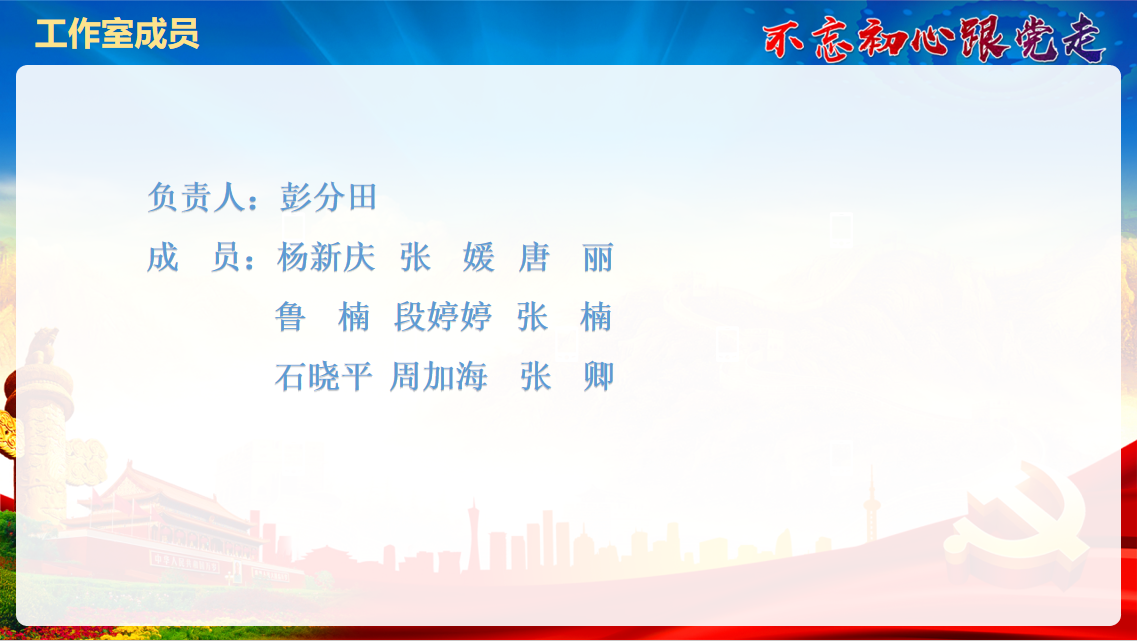 工作室成员

不忘初心跟党走

负责人：彭分田

成　员：杨新庆　张　媛　唐　丽

鲁　楠　段婷婷　张　楠

石晓平　周加海　张　卿